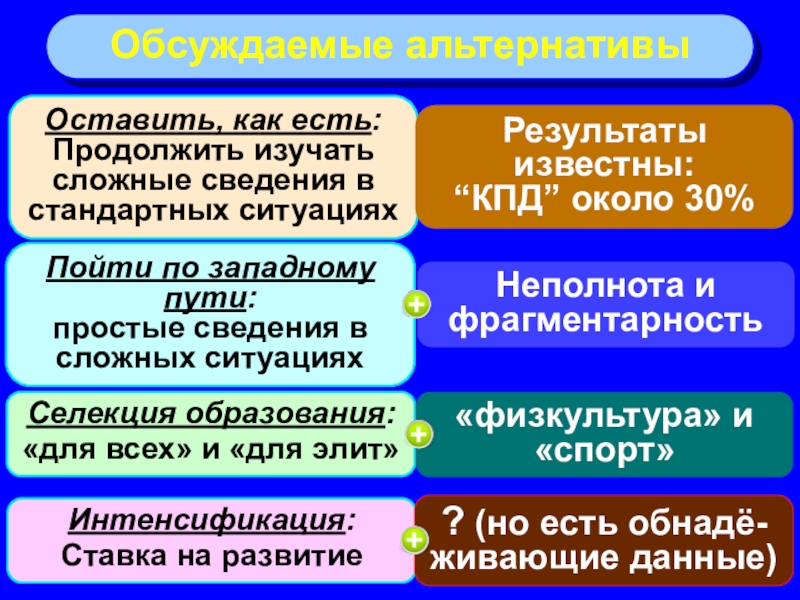 Обсуждаемые альтернативы

Оставить, как есть: Продолжить изучать сложные сведения в стандартных ситуациях

Результаты известны: “КПД” около 30%

Пойти по западному пути: простые сведения в сложных ситуациях

+

Неполнота и фрагментарность

Селекция образования: «для всех» и «для элит»

+

«физкультура» и «спорт»

Интенсификация: Ставка на развитие

+

? (но есть обнадёживающие данные)